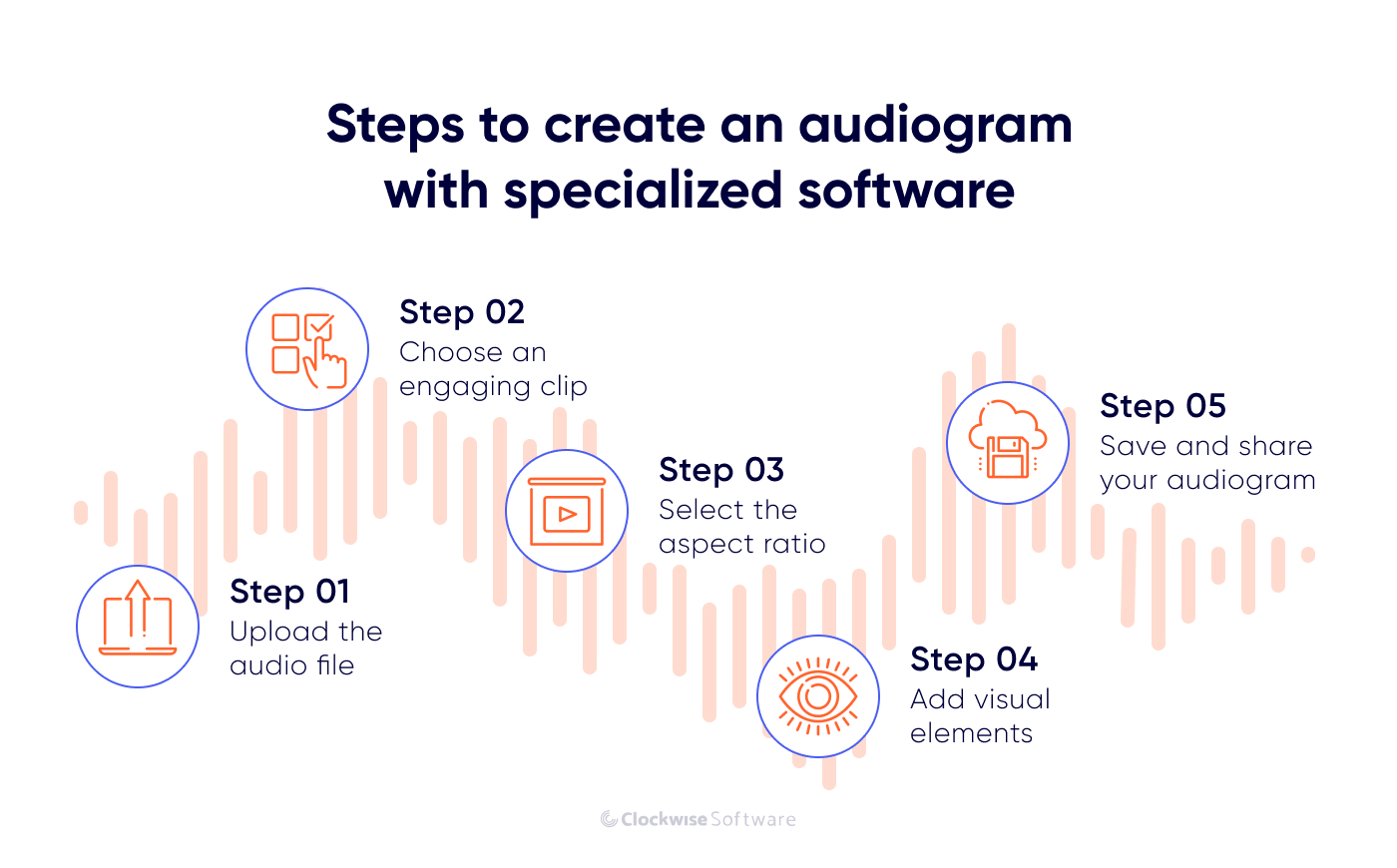 Steps to create an audiogram with specialized software

Step 01
Upload the audio file

Step 02
Choose an engaging clip

Step 03
Select the aspect ratio

Step 04
Add visual elements

Step 05
Save and share your audiogram

Clockwise Software